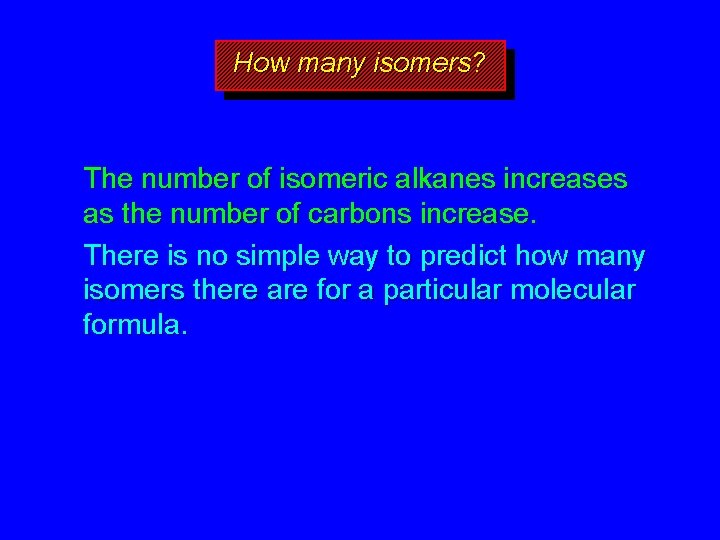 How many isomers?

The number of isomeric alkanes increases as the number of carbons increase.

There is no simple way to predict how many isomers there are for a particular molecular formula.